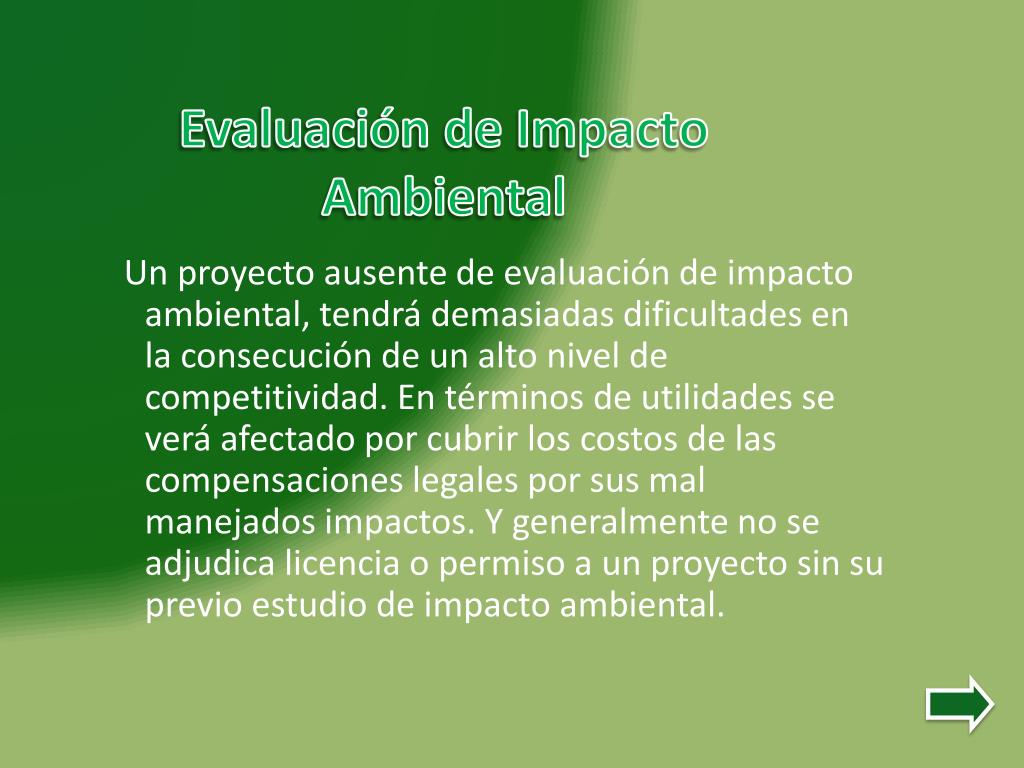 Evaluación de Impacto Ambiental

Un proyecto ausente de evaluación de impacto ambiental, tendrá demasiadas dificultades en la consecución de un alto nivel de competitividad. En términos de utilidades se verá afectado por cubrir los costos de las compensaciones legales por sus mal manejados impactos. Y generalmente no se adjudica licencia o permiso a un proyecto sin su previo estudio de impacto ambiental.